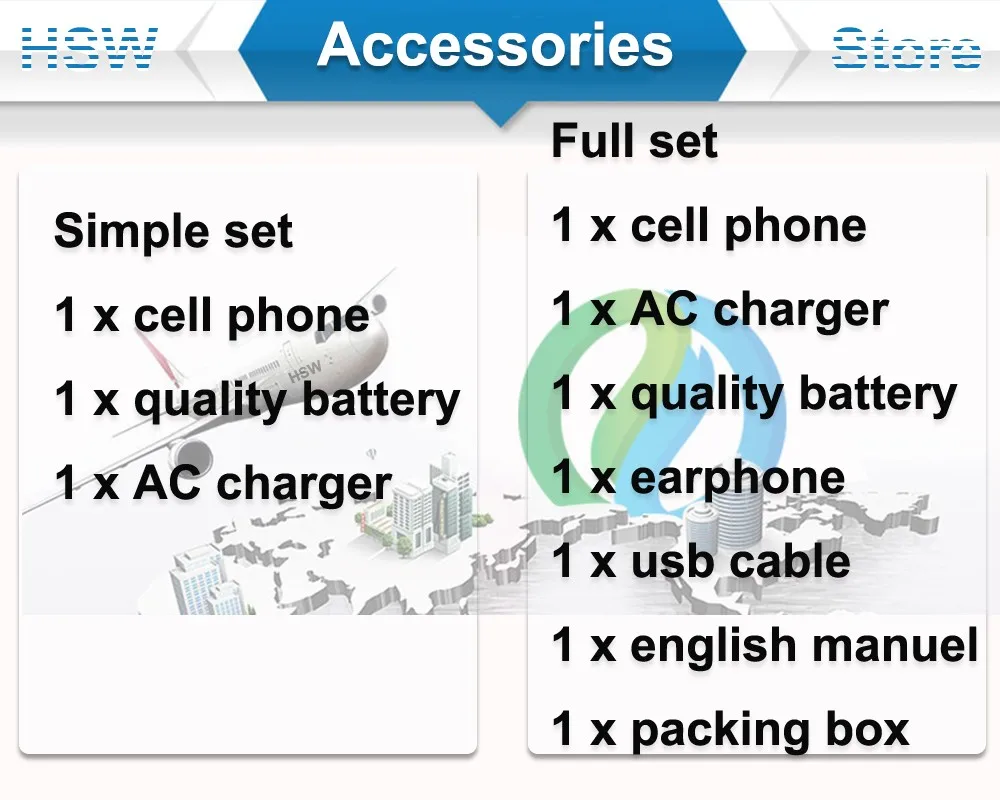 HSW Accessories Store

Simple set
1 x cell phone
1 x quality battery
1 x AC charger

HSW

Full set
1 x cell phone
1 x AC charger
1 x quality battery
1 x earphone
1 x usb cable
1 x english manuel
1 x packing box